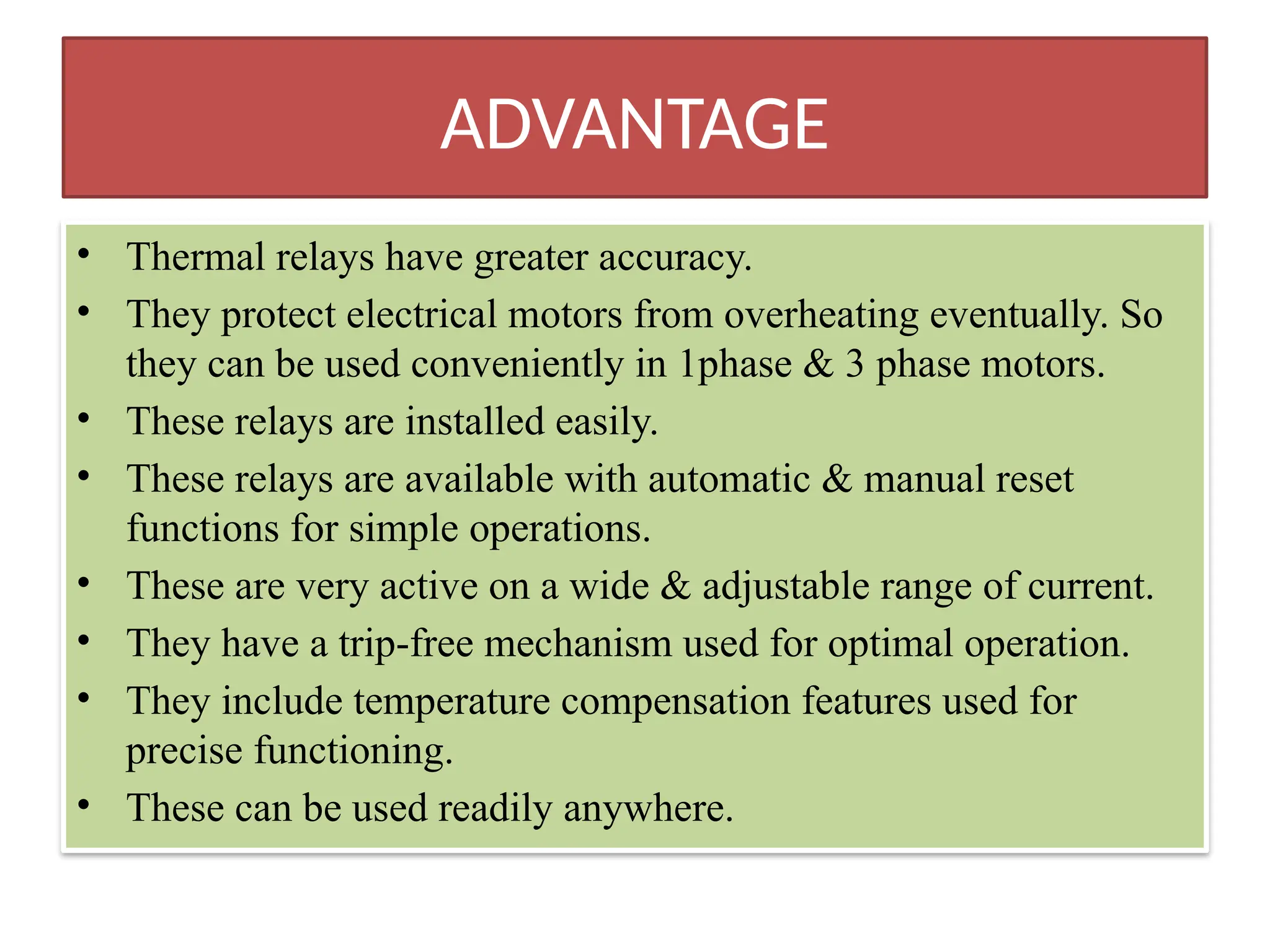 ADVANTAGE

• Thermal relays have greater accuracy.
• They protect electrical motors from overheating eventually. So they can be used conveniently in 1phase & 3 phase motors.
• These relays are installed easily.
• These relays are available with automatic & manual reset functions for simple operations.
• These are very active on a wide & adjustable range of current.
• They have a trip-free mechanism used for optimal operation.
• They include temperature compensation features used for precise functioning.
• These can be used readily anywhere.